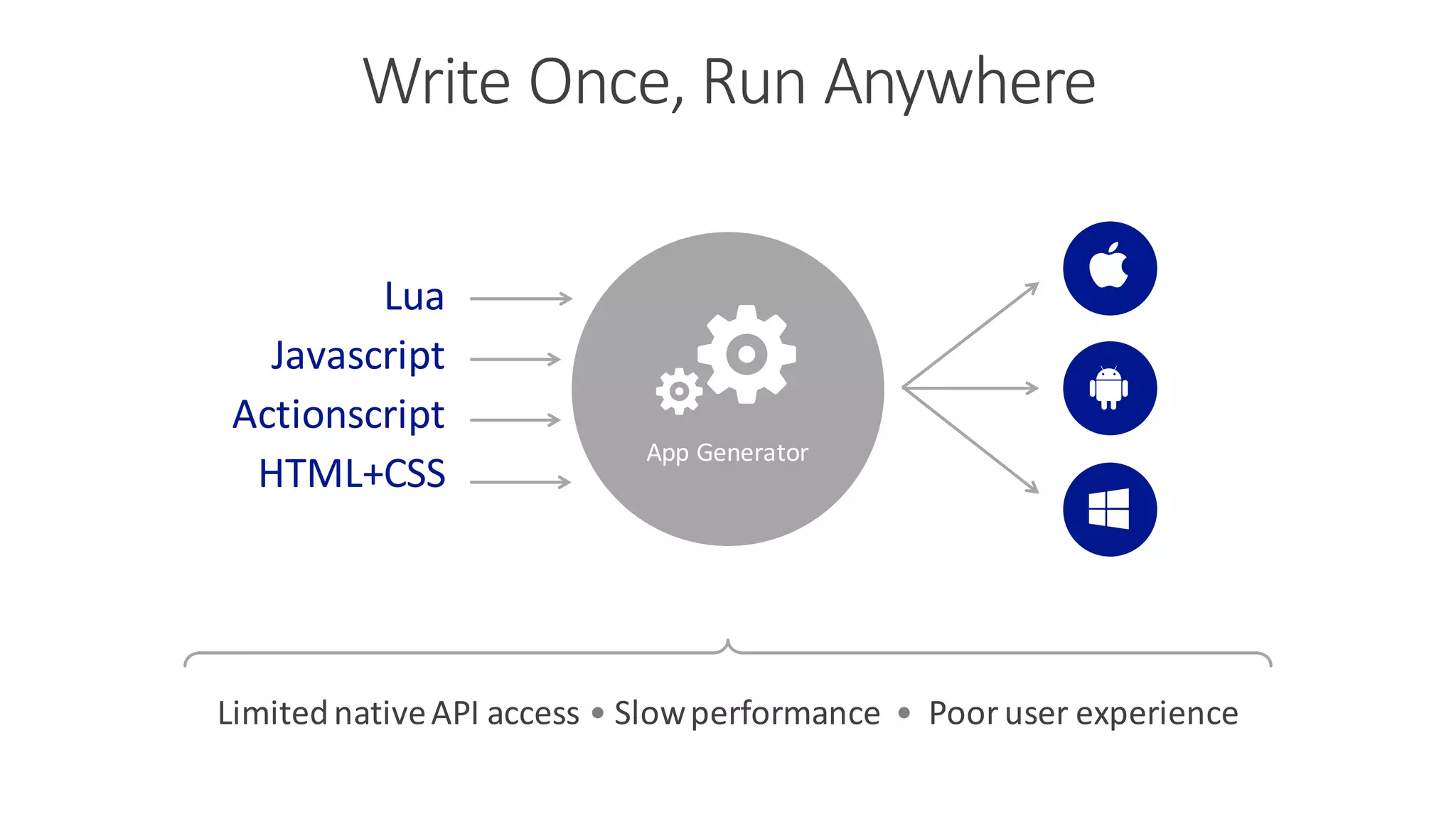 Write Once, Run Anywhere

Lua
Javascript
Actionscript
HTML+CSS

App Generator

Limited native API access • Slow performance • Poor user experience